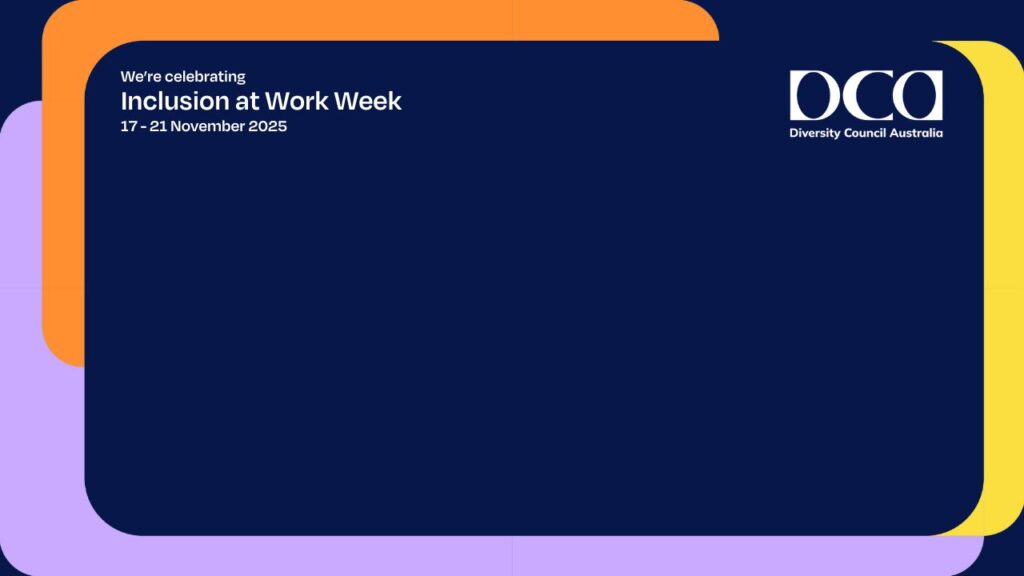 We're celebrating
Inclusion at Work Week
17 - 21 November 2025

DCA
Diversity Council Australia